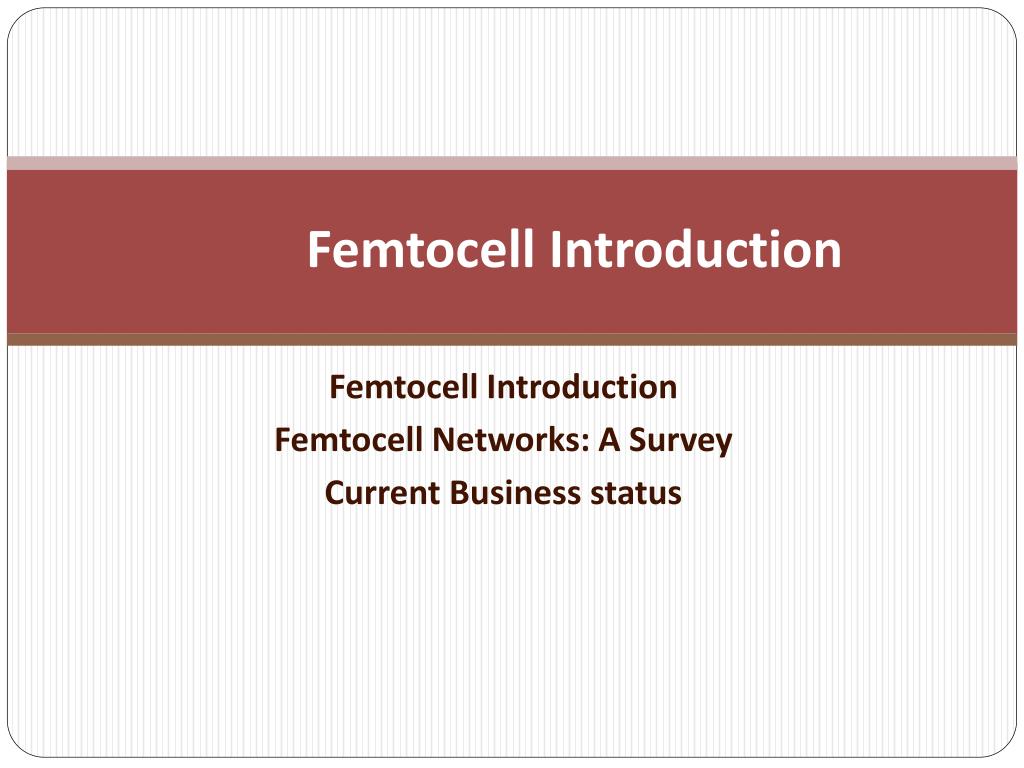 Femtocell Introduction

Femtocell Introduction
Femtocell Networks: A Survey
Current Business status